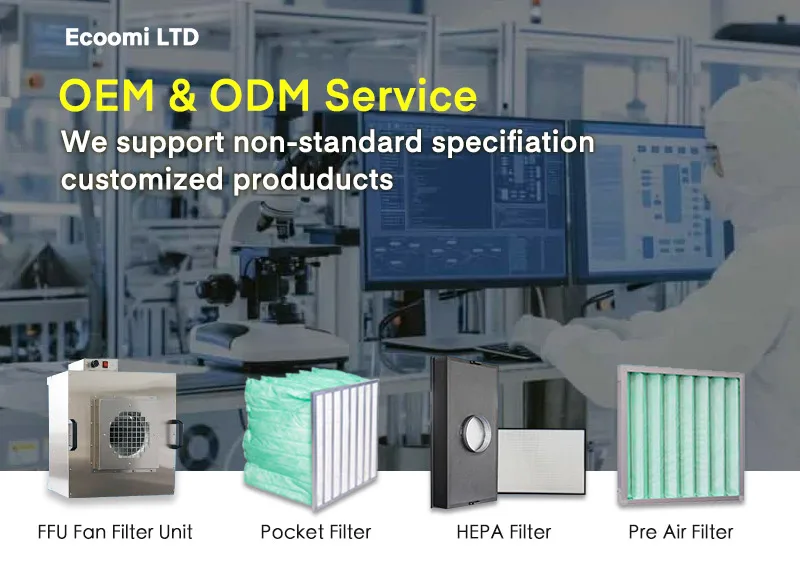 Ecoomi LTD

OEM & ODM Service

We support non-standard specifiation customized produducts

FFU Fan Filter Unit

Pocket Filter

HEPA Filter

Pre Air Filter